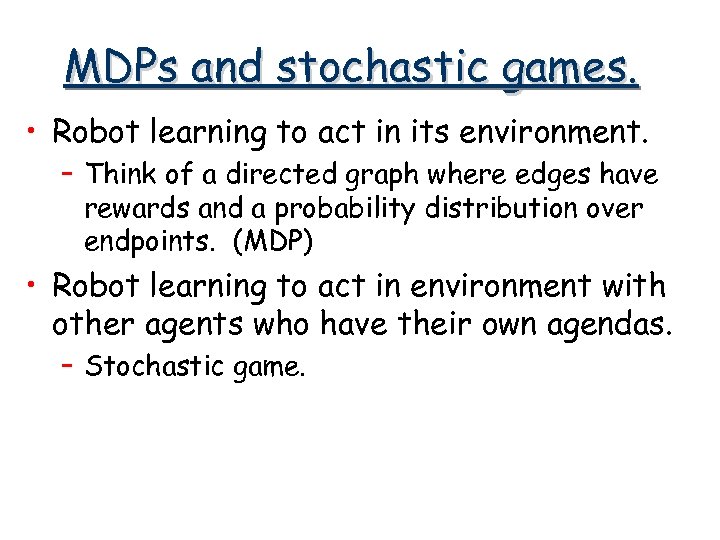 MDPs and stochastic games.

• Robot learning to act in its environment.
  – Think of a directed graph where edges have rewards and a probability distribution over endpoints. (MDP)

• Robot learning to act in environment with other agents who have their own agendas.
  – Stochastic game.